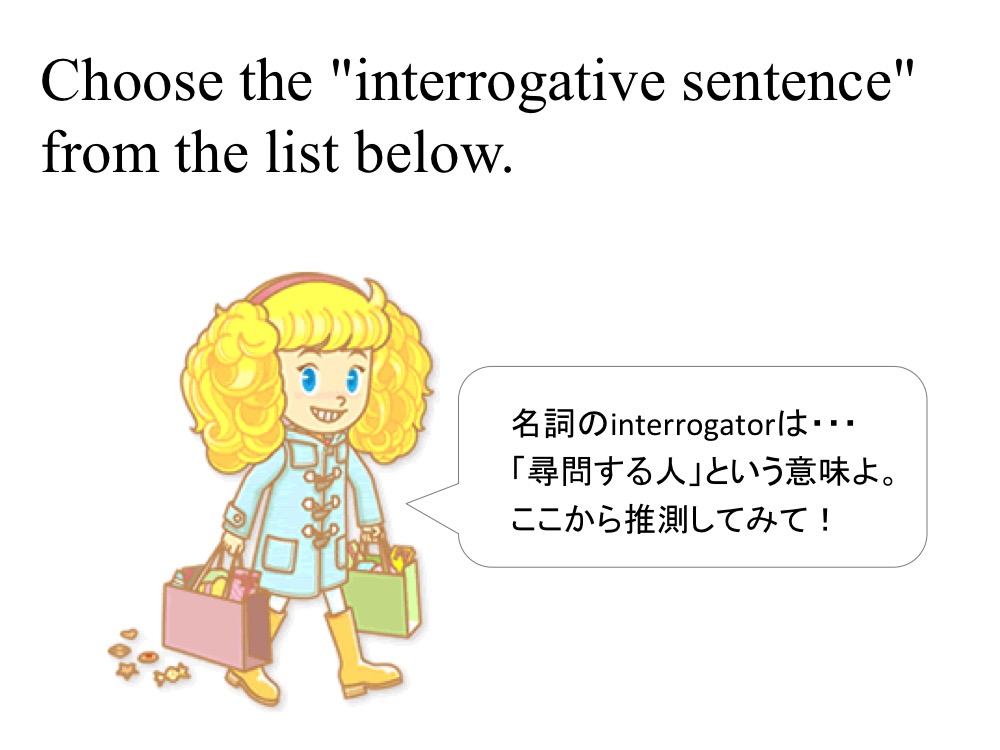 Choose the "interrogative sentence" from the list below.

名詞のinterrogatorは・・・
「尋問する人」という意味よ。
ここから推測してみて！